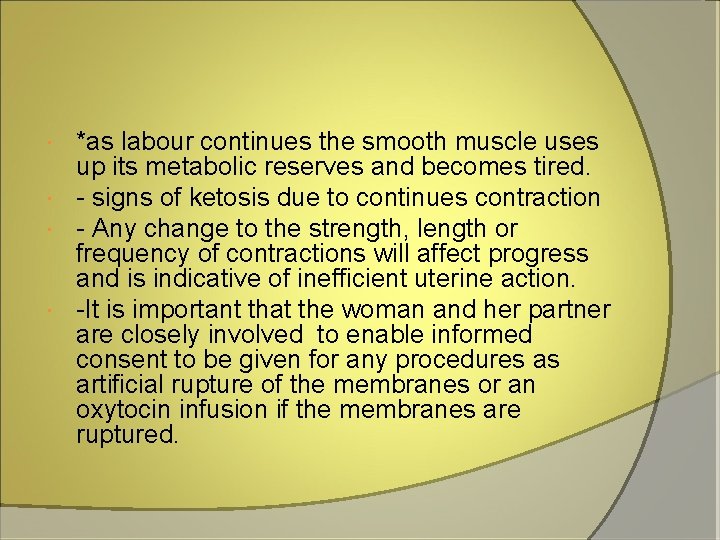 *as labour continues the smooth muscle uses up its metabolic reserves and becomes tired.

- signs of ketosis due to continues contraction

- Any change to the strength, length or frequency of contractions will affect progress and is indicative of inefficient uterine action.

-It is important that the woman and her partner are closely involved to enable informed consent to be given for any procedures as artificial rupture of the membranes or an oxytocin infusion if the membranes are ruptured.